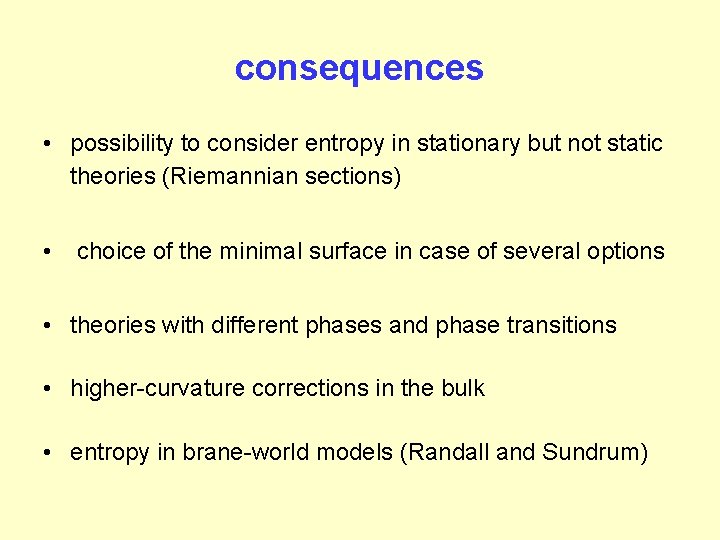 consequences

• possibility to consider entropy in stationary but not static theories (Riemannian sections)

• choice of the minimal surface in case of several options

• theories with different phases and phase transitions

• higher-curvature corrections in the bulk

• entropy in brane-world models (Randall and Sundrum)